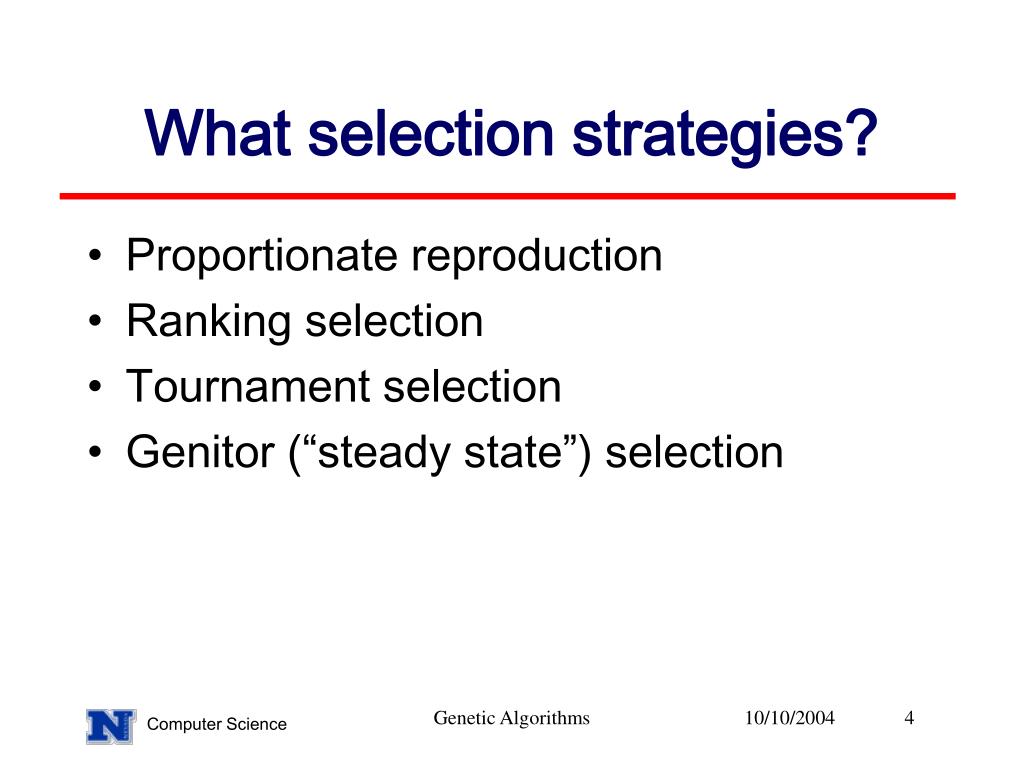 What selection strategies?

• Proportionate reproduction
• Ranking selection
• Tournament selection
• Genitor (“steady state”) selection

N Computer Science

Genetic Algorithms

10/10/2004

4